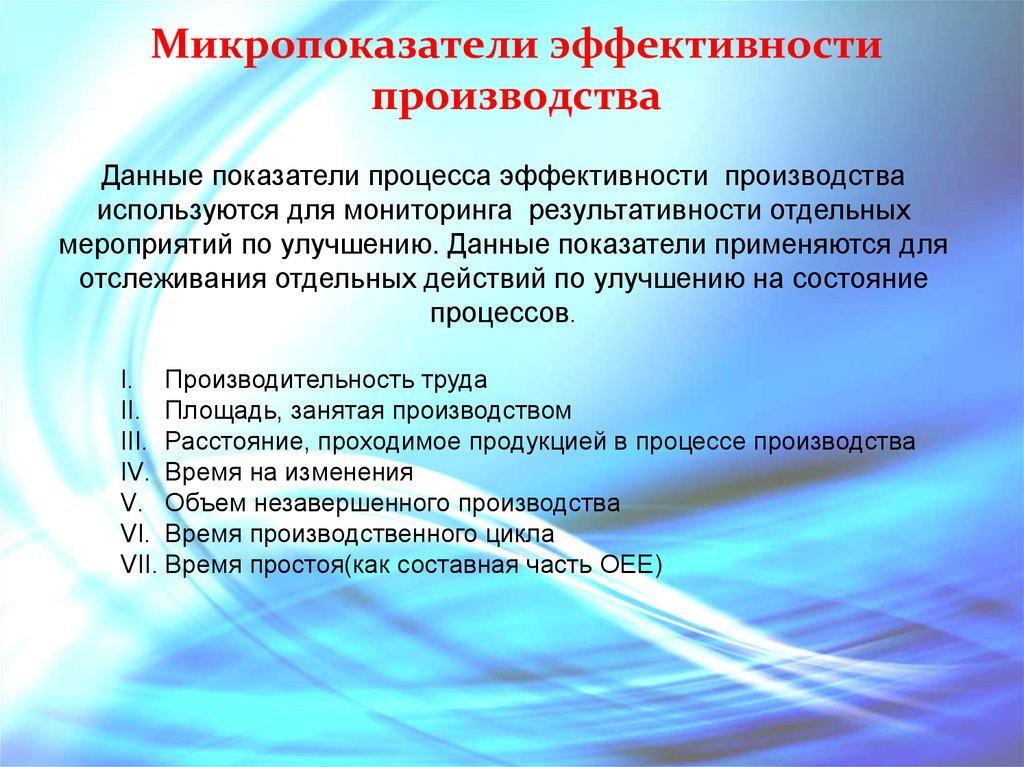 Микропоказатели эффективности производства

Данные показатели процесса эффективности производства используются для мониторинга результативности отдельных мероприятий по улучшению. Данные показатели применяются для отслеживания отдельных действий по улучшению на состояние процессов.

I. Производительность труда
II. Площадь, занятая производством
III. Расстояние, проходимое продукцией в процессе производства
IV. Время на изменения
V. Объем незавершенного производства
VI. Время производственного цикла
VII. Время простоя(как составная часть OEE)